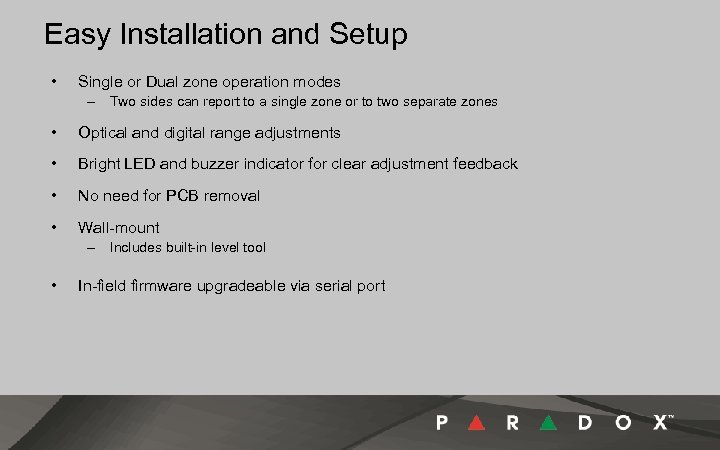 Easy Installation and Setup

• Single or Dual zone operation modes
  – Two sides can report to a single zone or to two separate zones

• Optical and digital range adjustments

• Bright LED and buzzer indicator for clear adjustment feedback

• No need for PCB removal

• Wall-mount
  – Includes built-in level tool

• In-field firmware upgradeable via serial port

PARADOX™